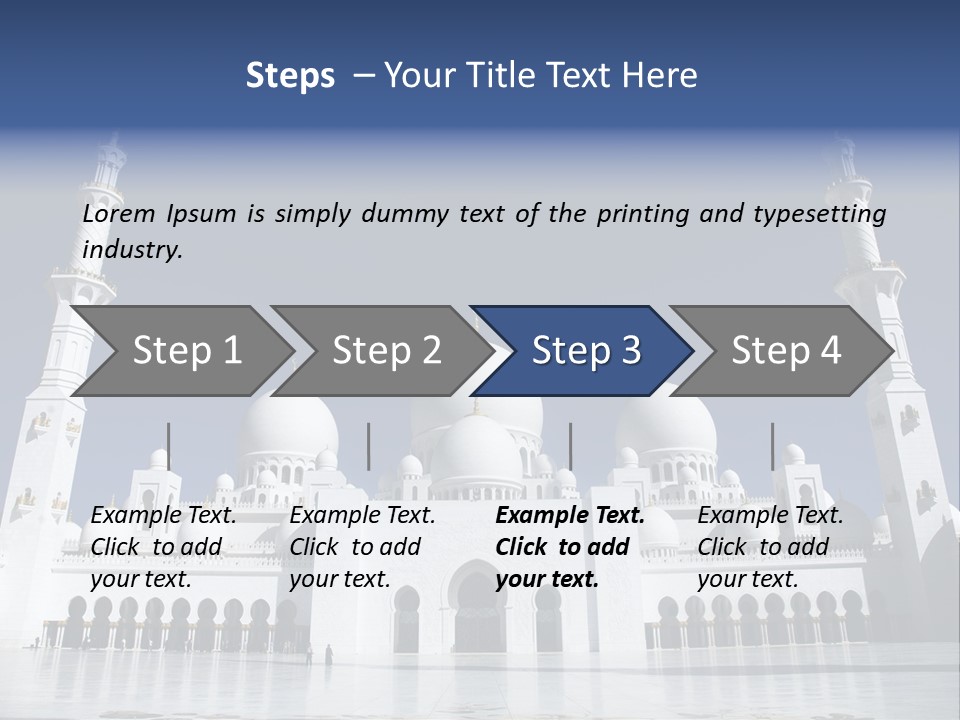 Steps – Your Title Text Here

Lorem Ipsum is simply dummy text of the printing and typesetting industry.

Step 1

Step 2

Step 3

Step 4

Example Text. Click to add your text.

Example Text. Click to add your text.

Example Text. Click to add your text.

Example Text. Click to add your text.